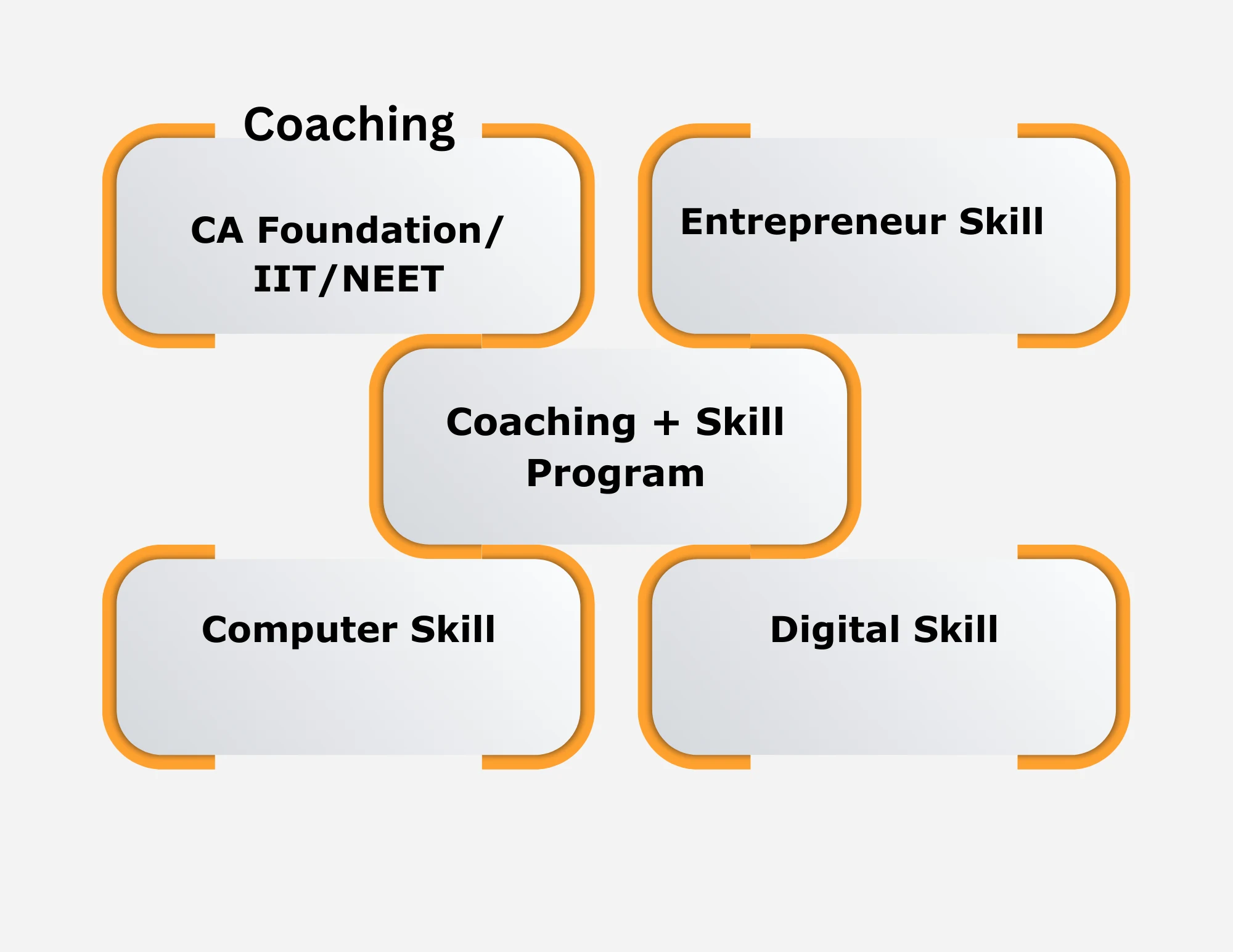 Coaching

CA Foundation/ IIT/NEET

Entrepreneur Skill

Coaching + Skill Program

Computer Skill

Digital Skill